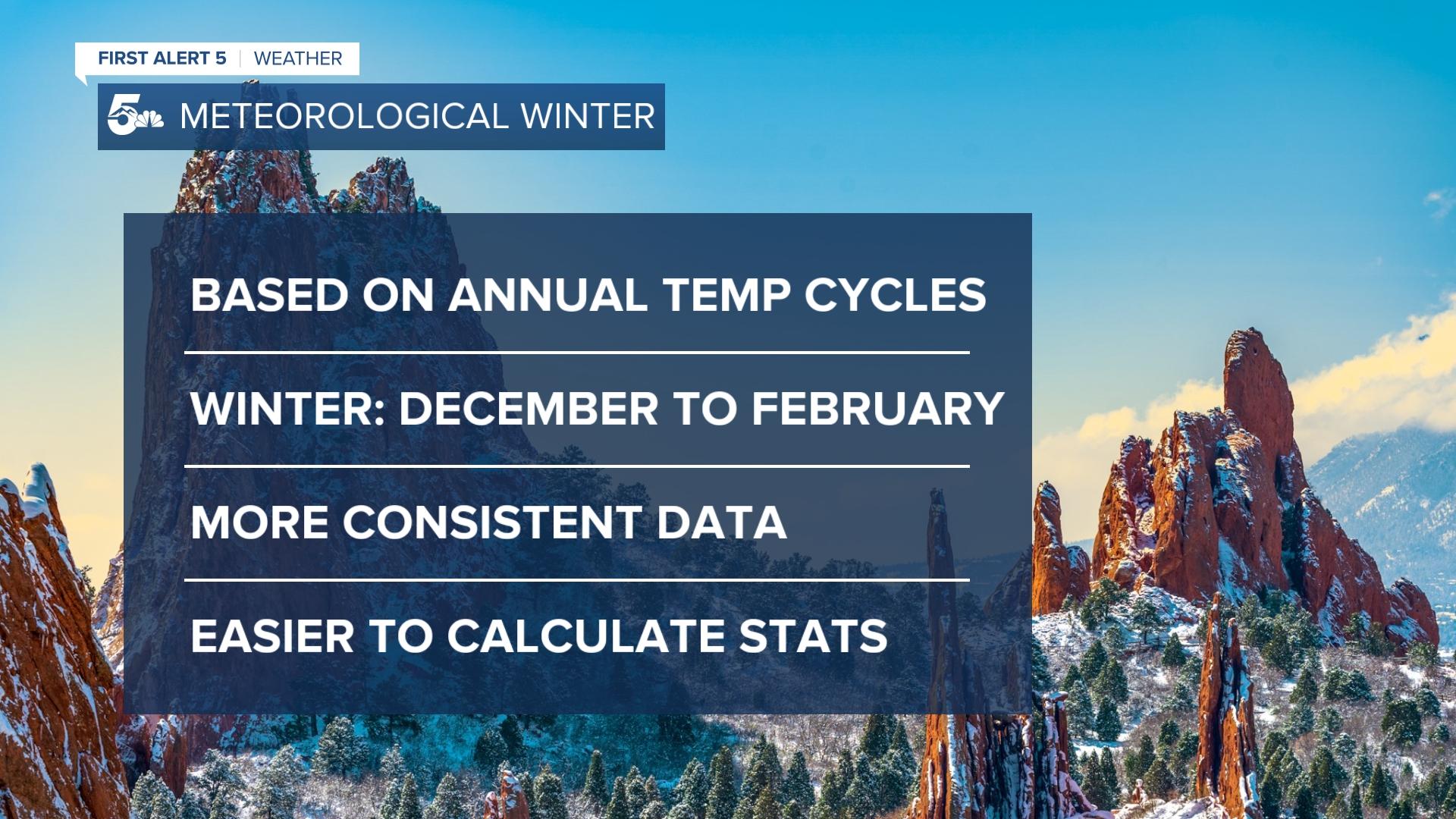 FIRST ALERT 5 | WEATHER

5 METEOROLOGICAL WINTER

BASED ON ANNUAL TEMP CYCLES

WINTER: DECEMBER TO FEBRUARY

MORE CONSISTENT DATA

EASIER TO CALCULATE STATS